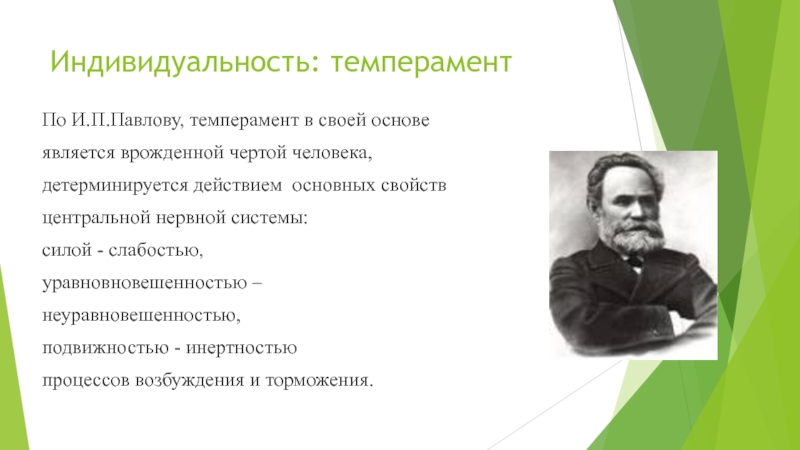 Индивидуальность: темперамент

По И.П.Павлову, темперамент в своей основе является врожденной чертой человека, детерминируется действием основных свойств центральной нервной системы:
силой - слабостью,
уравновновешенностью –
неуравновешенностью,
подвижностью - инертностью
процессов возбуждения и торможения.